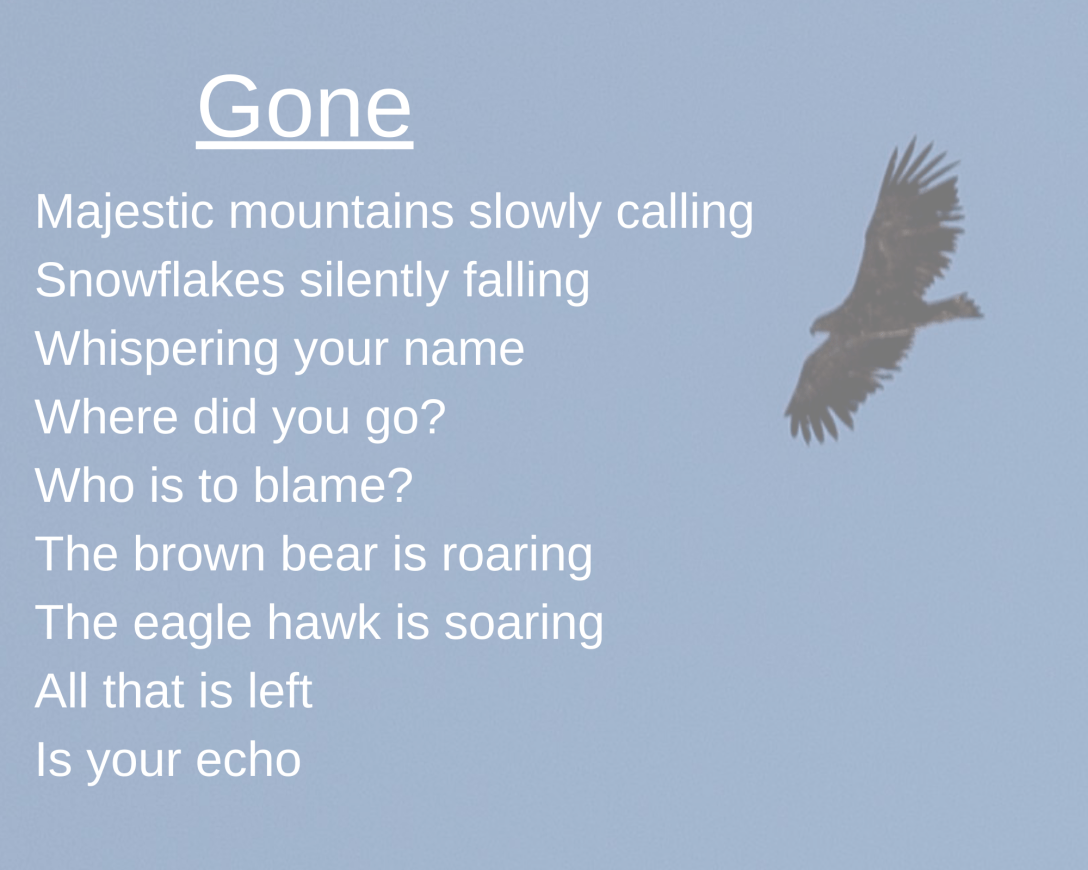 Gone

Majestic mountains slowly calling
Snowflakes silently falling
Whispering your name
Where did you go?
Who is to blame?
The brown bear is roaring
The eagle hawk is soaring
All that is left
Is your echo